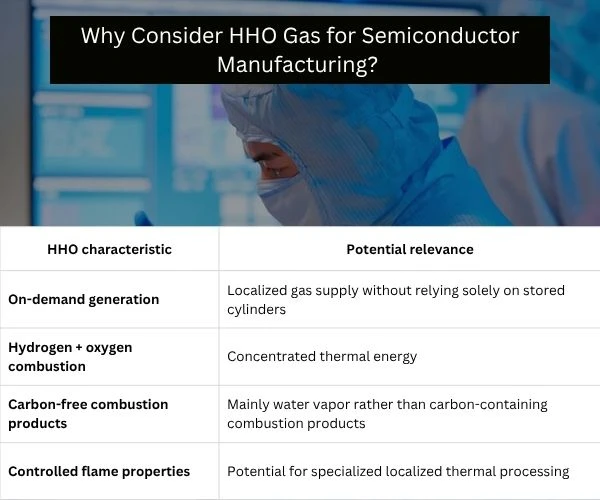 Why Consider HHO Gas for Semiconductor Manufacturing?

| HHO characteristic | Potential relevance |
|---|---|
| On-demand generation | Localized gas supply without relying solely on stored cylinders |
| Hydrogen + oxygen combustion | Concentrated thermal energy |
| Carbon-free combustion products | Mainly water vapor rather than carbon-containing combustion products |
| Controlled flame properties | Potential for specialized localized thermal processing |